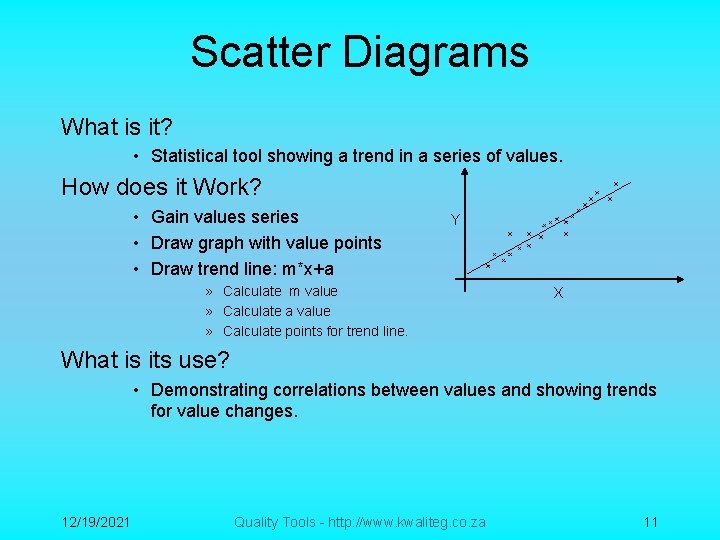 Scatter Diagrams

What is it?

• Statistical tool showing a trend in a series of values.

How does it Work?

• Gain values series
• Draw graph with value points
• Draw trend line: m*x+a
» Calculate m value
» Calculate a value
» Calculate points for trend line.

Y

X

What is its use?

• Demonstrating correlations between values and showing trends for value changes.

12/19/2021 Quality Tools - http://www.kwaliteg.co.za 11